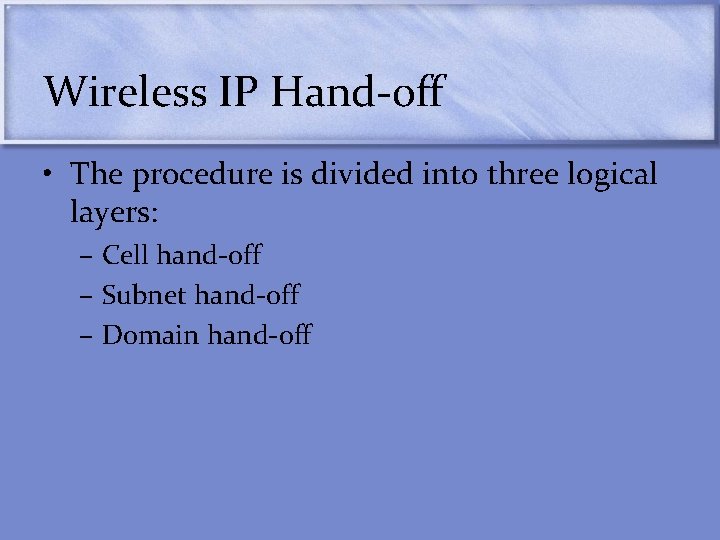 Wireless IP Hand-off

• The procedure is divided into three logical layers:
– Cell hand-off
– Subnet hand-off
– Domain hand-off